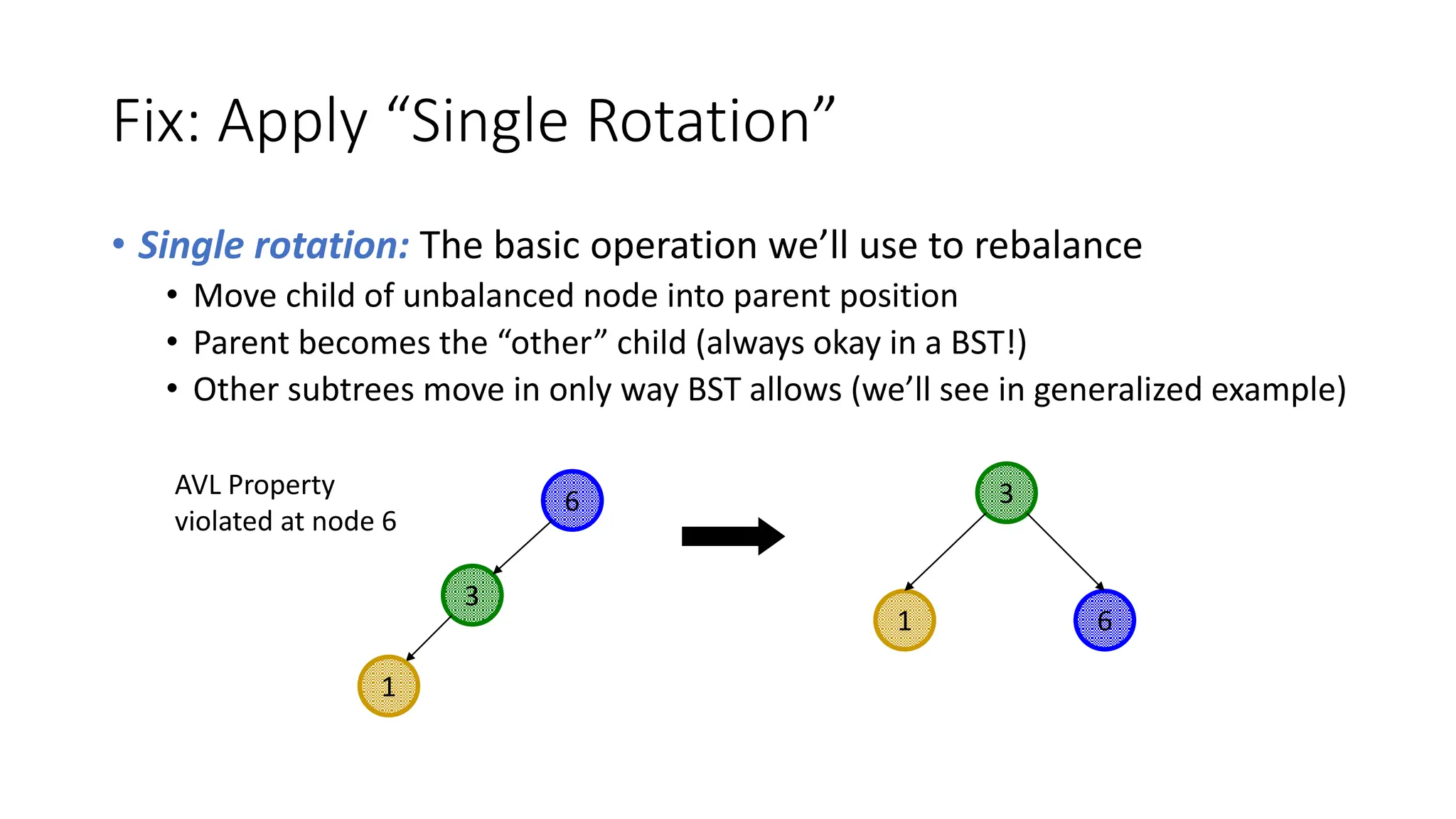 Fix: Apply “Single Rotation”

• Single rotation: The basic operation we’ll use to rebalance
• Move child of unbalanced node into parent position
• Parent becomes the “other” child (always okay in a BST!)
• Other subtrees move in only way BST allows (we’ll see in generalized example)

AVL Property violated at node 6

6

3

1

3

1

6